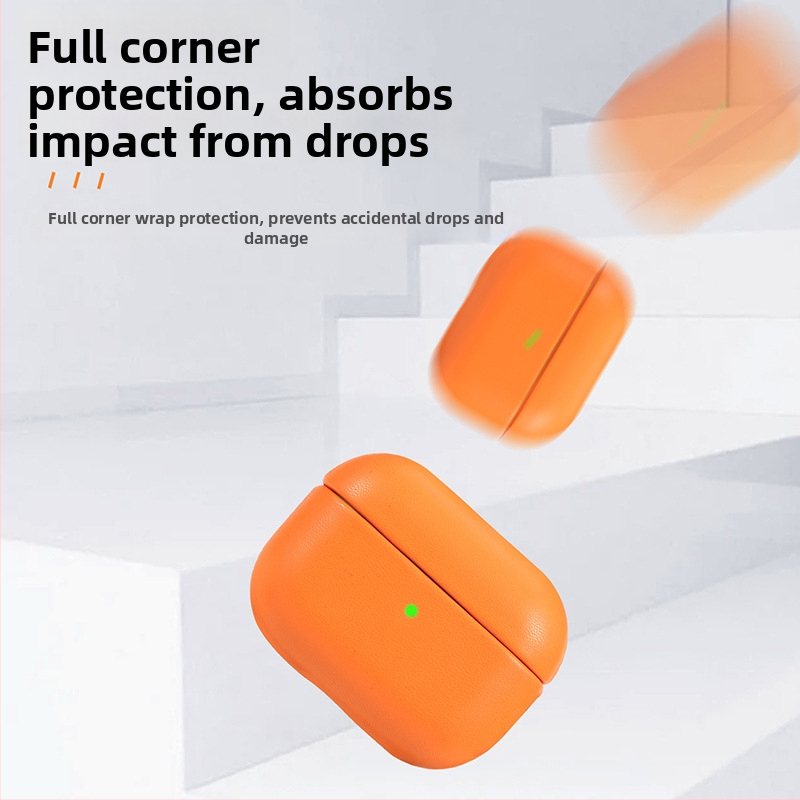 Full corner protection, absorbs impact from drops

/ / /

Full corner wrap protection, prevents accidental drops and damage